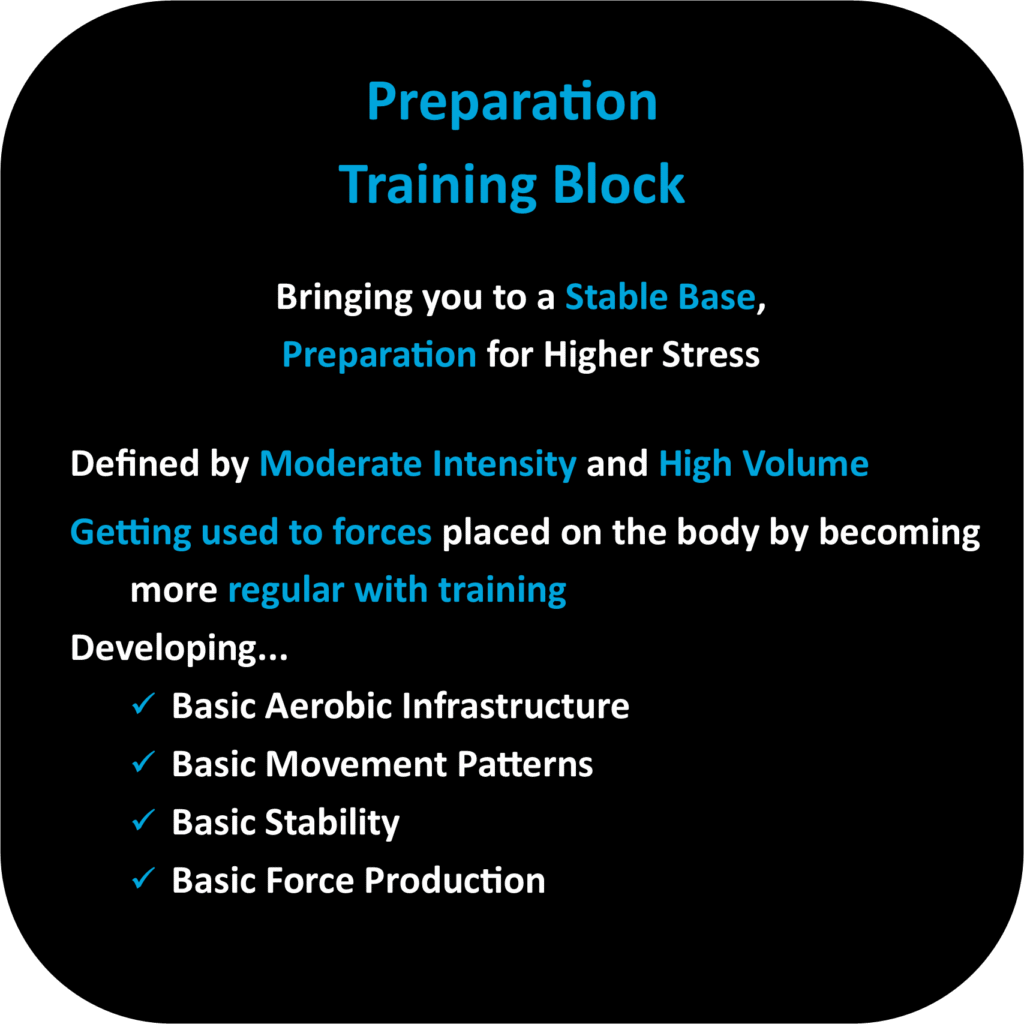 Preparation
Training Block

Bringing you to a Stable Base,
Preparation for Higher Stress

Defined by Moderate Intensity and High Volume

Getting used to forces placed on the body by becoming more regular with training

Developing...

✓ Basic Aerobic Infrastructure
✓ Basic Movement Patterns
✓ Basic Stability
✓ Basic Force Production